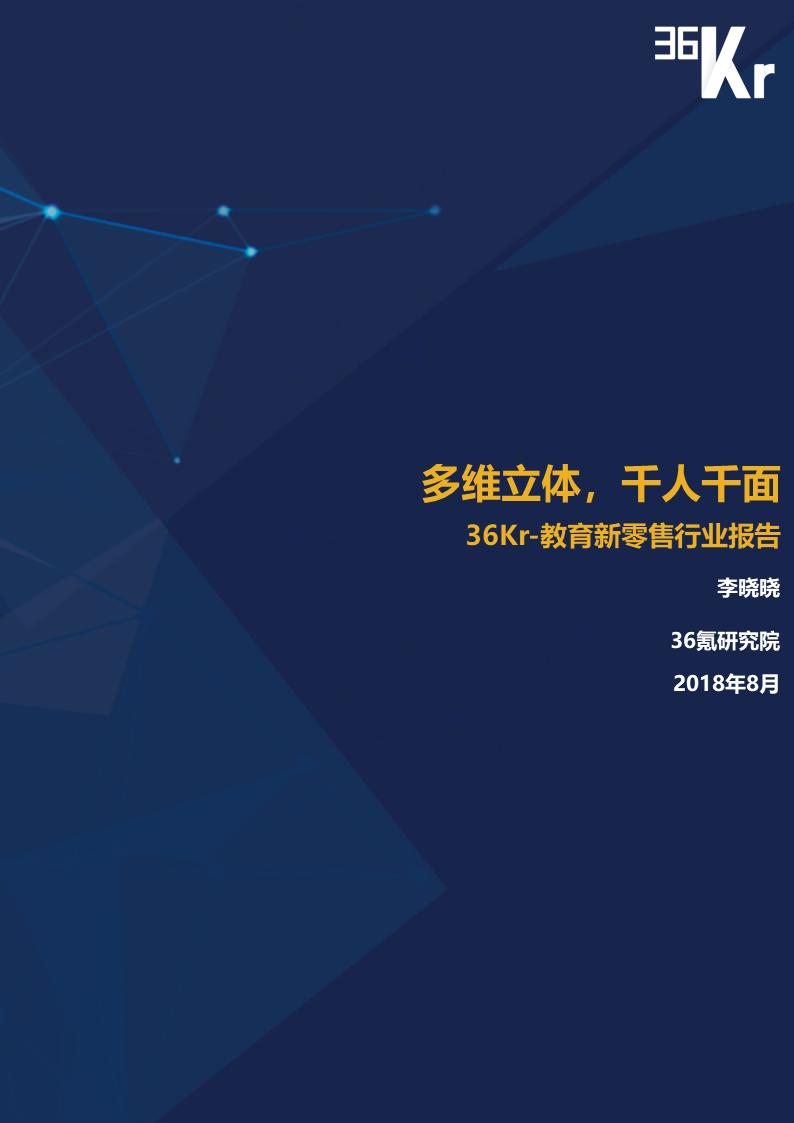 36Kr

多维立体，千人千面

36Kr-教育新零售行业报告

李晓晓

36氪研究院

2018年8月